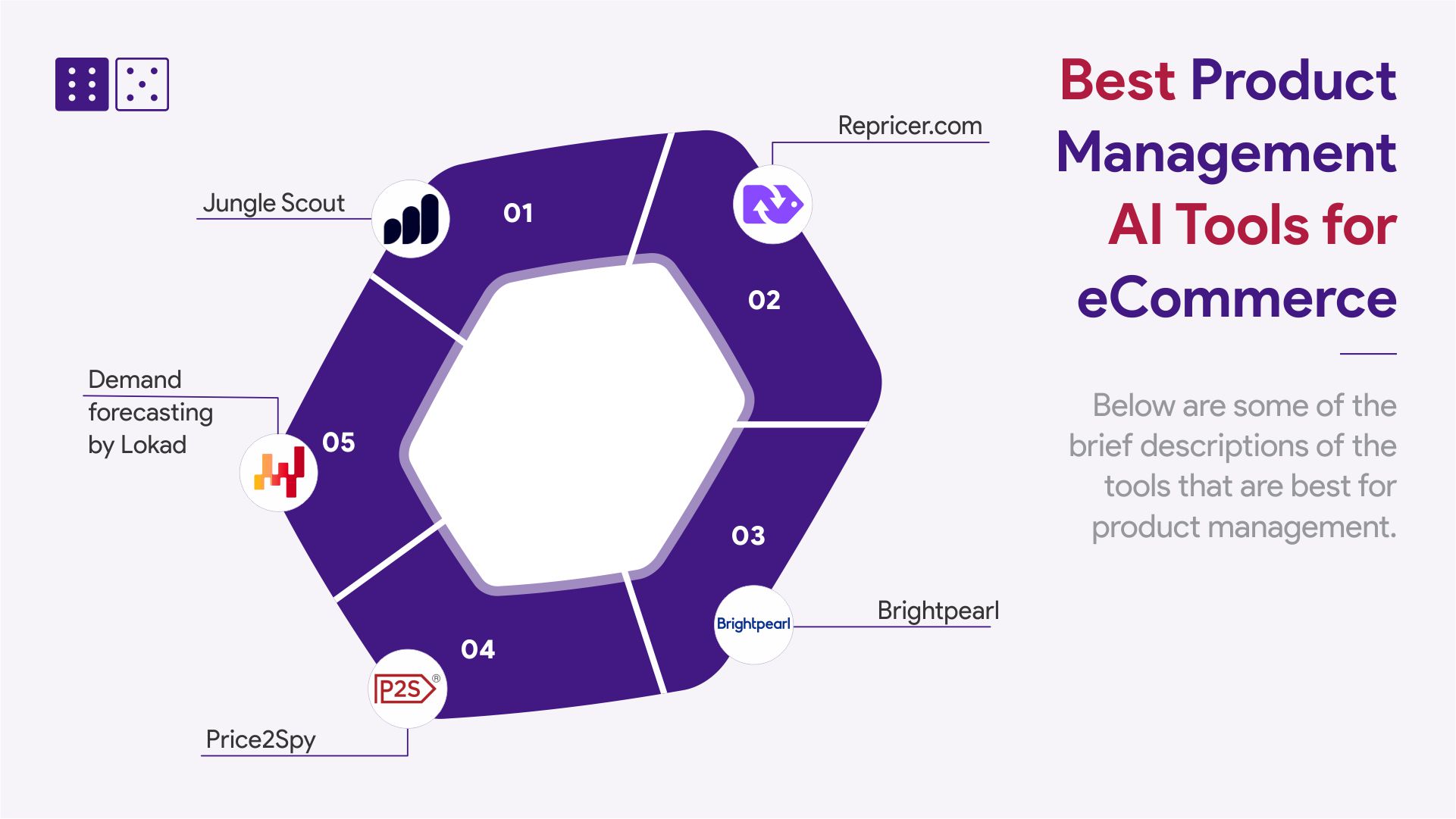 Best Product Management AI Tools for eCommerce

Below are some of the brief descriptions of the tools that are best for product management.

Jungle Scout
01

Repricer.com
02

03
Brightpearl
Brightpearl

04
P2S®
Price2Spy

05
Demand forecasting by Lokad